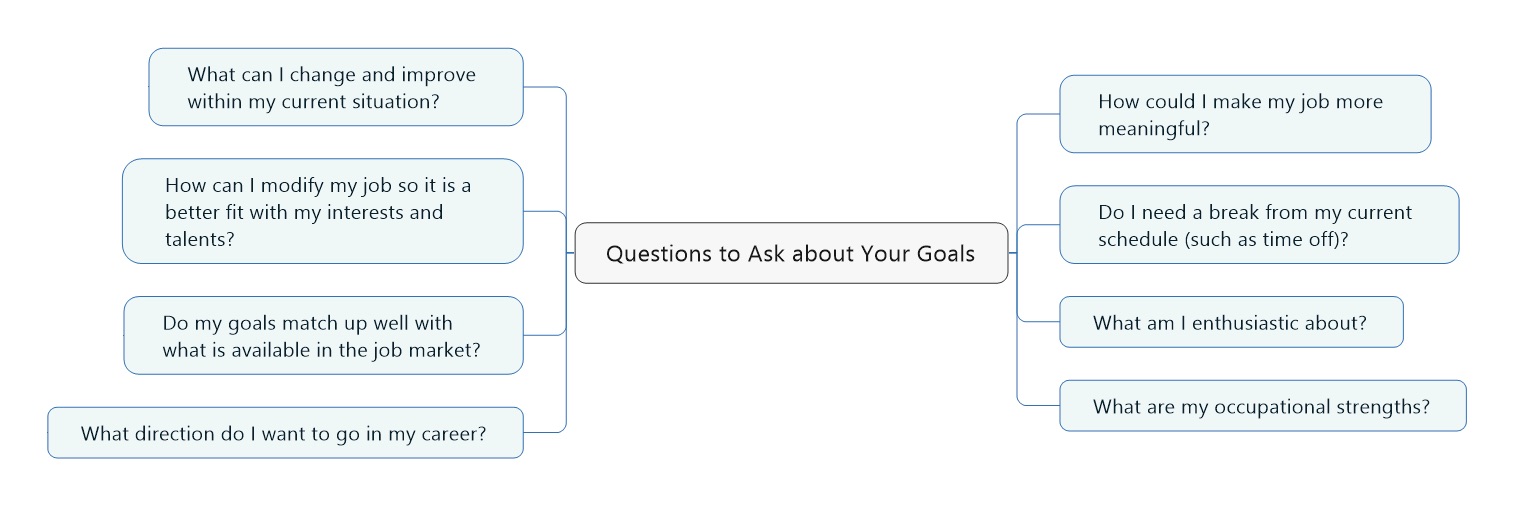 Questions to Ask about Your Goals

What can I change and improve within my current situation?

How can I modify my job so it is a better fit with my interests and talents?

Do my goals match up well with what is available in the job market?

What direction do I want to go in my career?

How could I make my job more meaningful?

Do I need a break from my current schedule (such as time off)?

What am I enthusiastic about?

What are my occupational strengths?